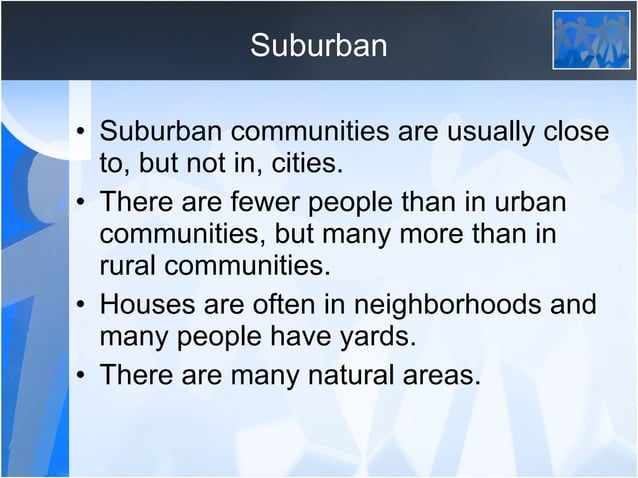 Suburban

• Suburban communities are usually close to, but not in, cities.
• There are fewer people than in urban communities, but many more than in rural communities.
• Houses are often in neighborhoods and many people have yards.
• There are many natural areas.